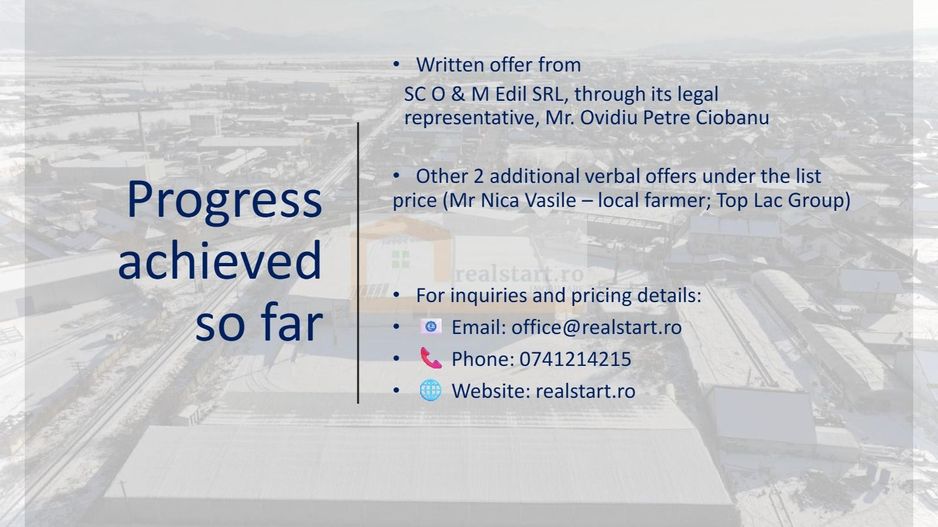 Progress achieved so far

• Written offer from
SC O & M Edil SRL, through its legal representative, Mr. Ovidiu Petre Ciobanu

• Other 2 additional verbal offers under the list price (Mr Nica Vasile – local farmer; Top Lac Group)

realstart.ro

• For inquiries and pricing details:
• Email: office@realstart.ro
• Phone: 0741214215
• Website: realstart.ro